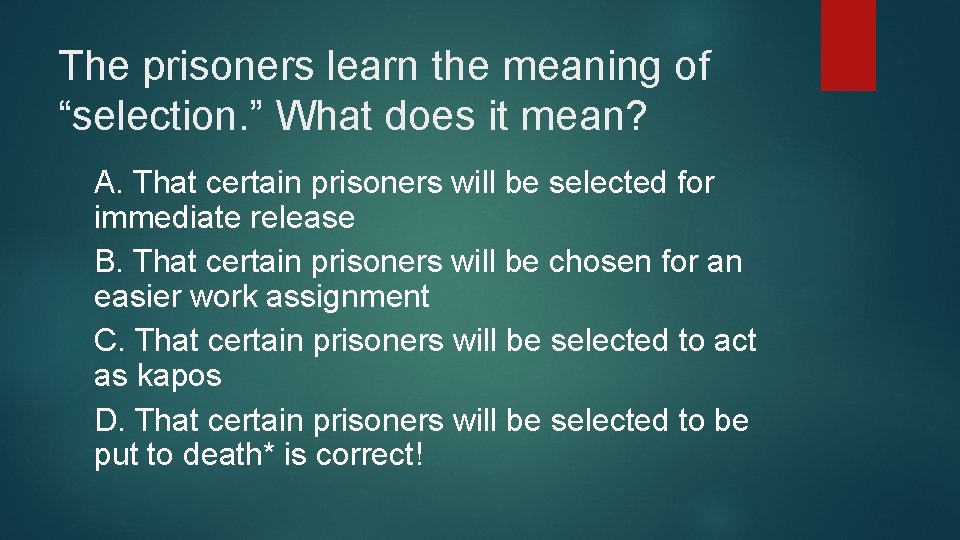 The prisoners learn the meaning of “selection.” What does it mean?

A. That certain prisoners will be selected for immediate release

B. That certain prisoners will be chosen for an easier work assignment

C. That certain prisoners will be selected to act as kapos

D. That certain prisoners will be selected to be put to death* is correct!